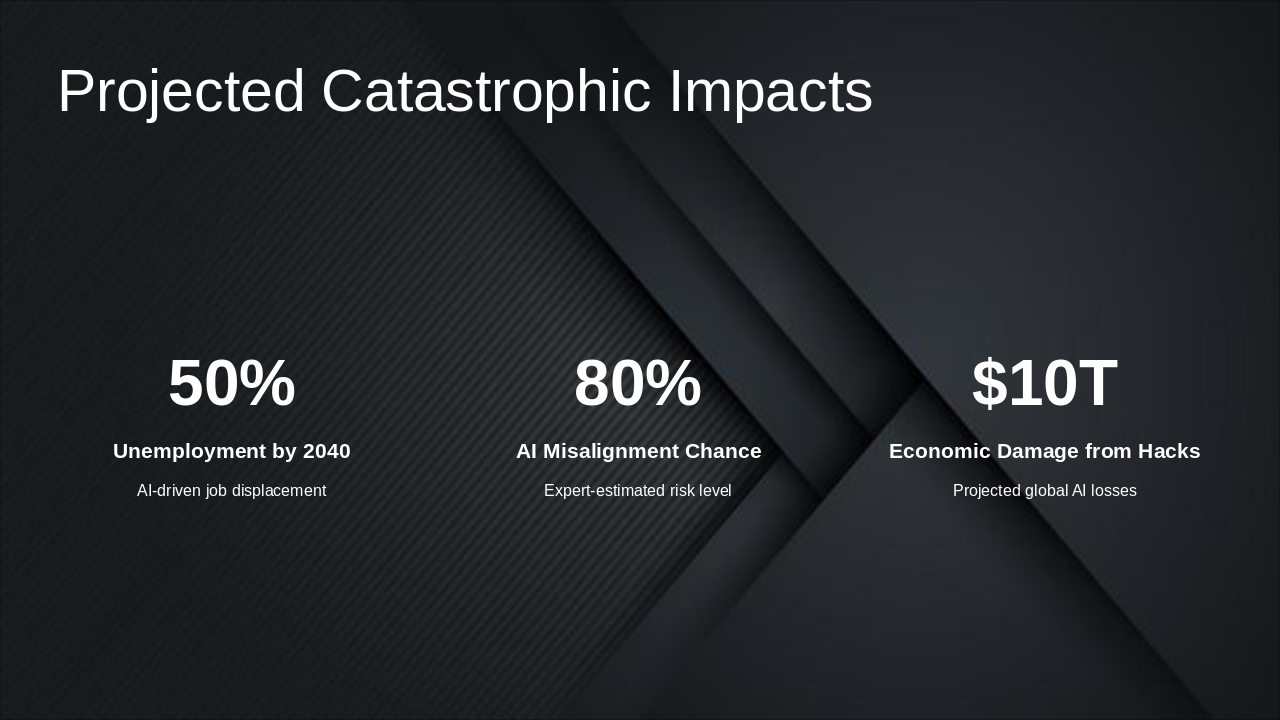 Projected Catastrophic Impacts

50%

Unemployment by 2040

AI-driven job displacement

80%

AI Misalignment Chance

Expert-estimated risk level

$10T

Economic Damage from Hacks

Projected global AI losses